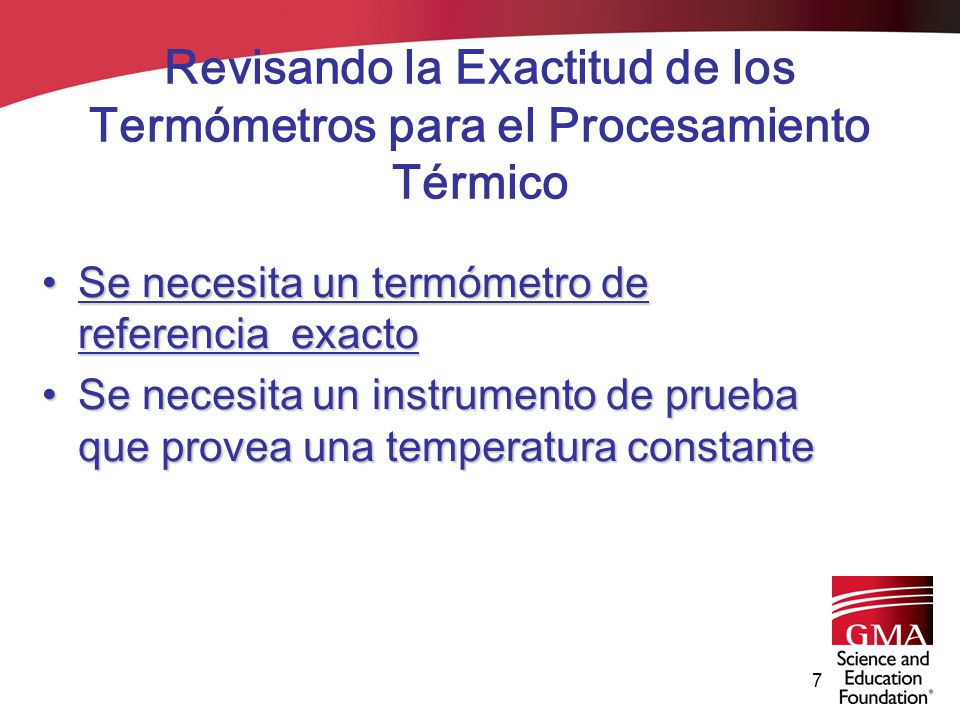 Revisando la Exactitud de los Termómetros para el Procesamiento Térmico

• Se necesita un termómetro de referencia exacto
• Se necesita un instrumento de prueba que provea una temperatura constante

7

GMA
Science and Education Foundation®